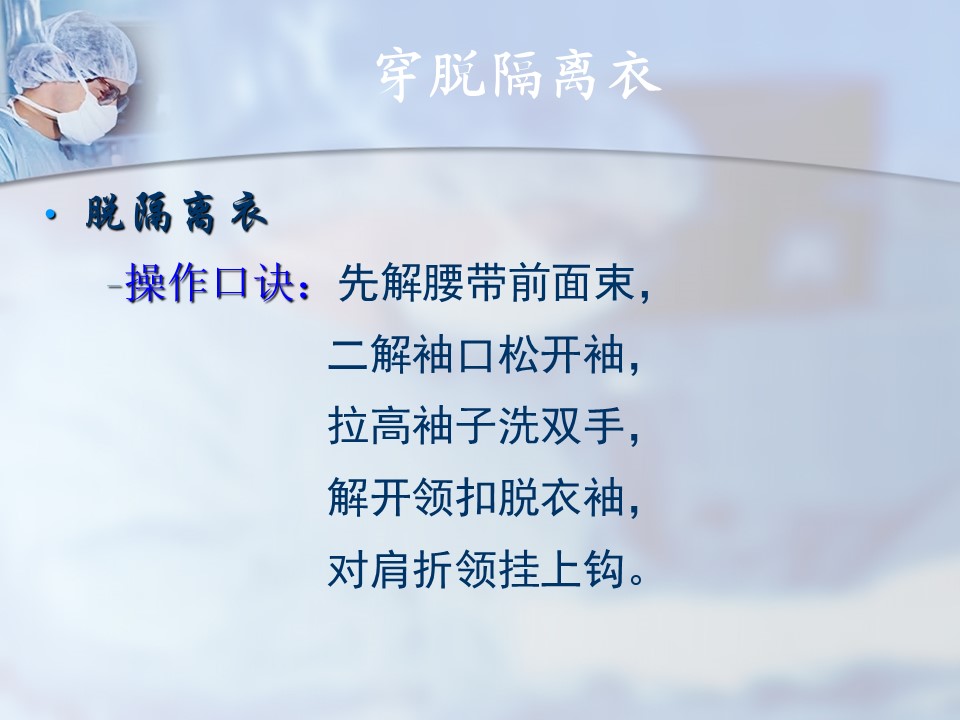 穿脱隔离衣

• 脱隔离衣

–操作口诀：先解腰带前面束，
二解袖口松开袖，
拉高袖子洗双手，
解开领扣脱衣袖，
对肩折领挂上钩。